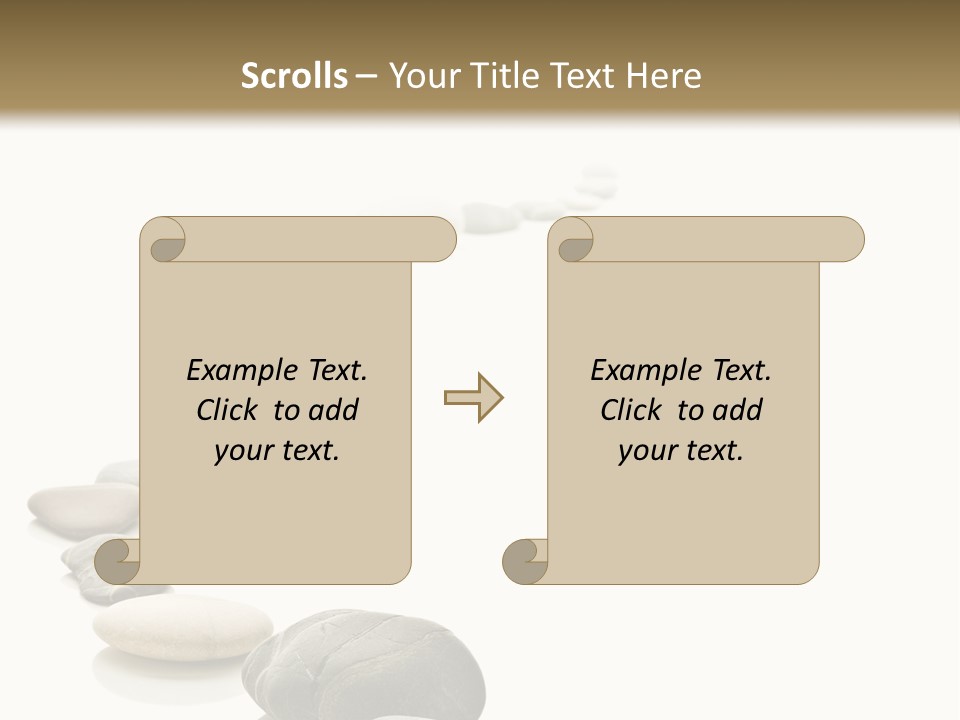 Scrolls – Your Title Text Here

Example Text. Click to add your text.

Example Text. Click to add your text.